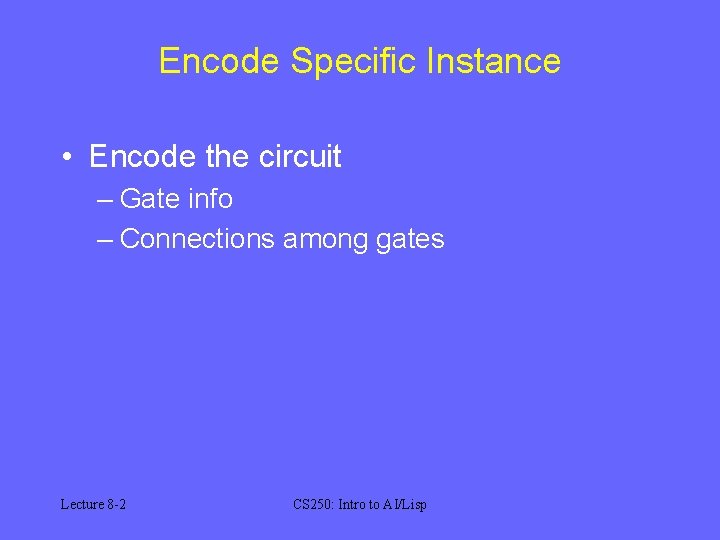 Encode Specific Instance

• Encode the circuit
– Gate info
– Connections among gates

Lecture 8-2

CS250: Intro to AI/Lisp